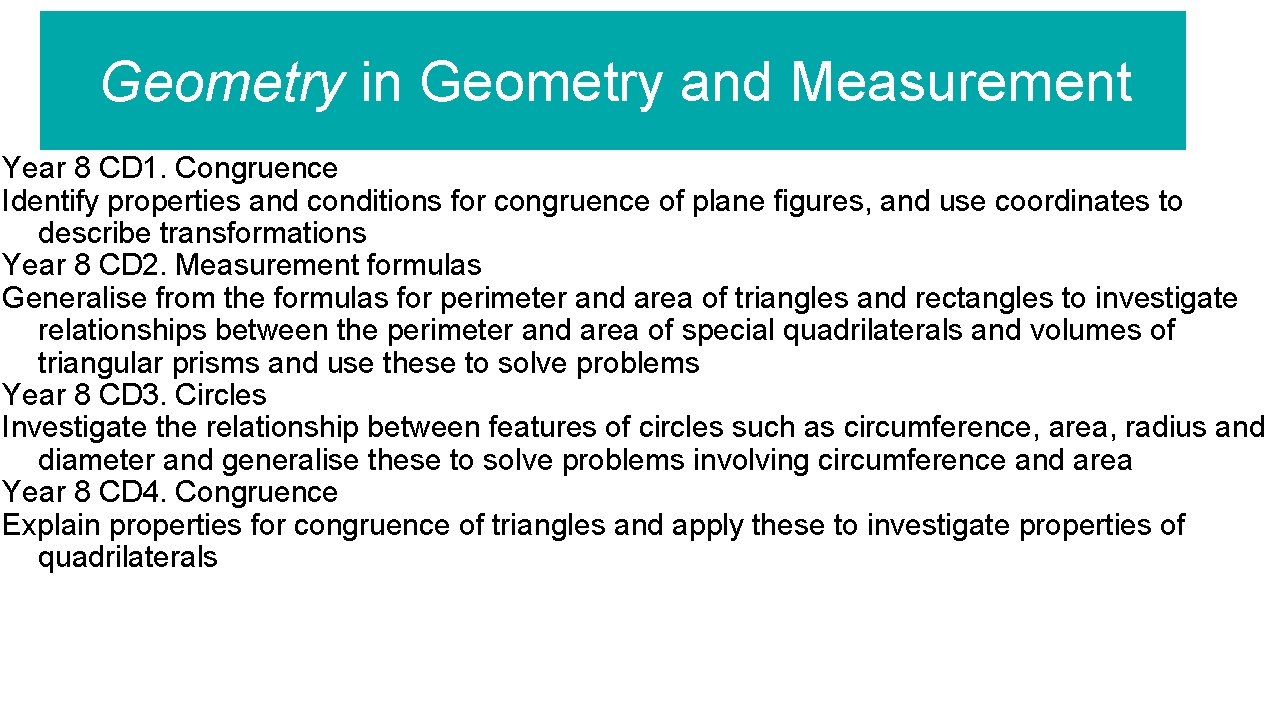 Geometry in Geometry and Measurement

Year 8 CD1. Congruence
Identify properties and conditions for congruence of plane figures, and use coordinates to describe transformations
Year 8 CD2. Measurement formulas
Generalise from the formulas for perimeter and area of triangles and rectangles to investigate relationships between the perimeter and area of special quadrilaterals and volumes of triangular prisms and use these to solve problems
Year 8 CD3. Circles
Investigate the relationship between features of circles such as circumference, area, radius and diameter and generalise these to solve problems involving circumference and area
Year 8 CD4. Congruence
Explain properties for congruence of triangles and apply these to investigate properties of quadrilaterals